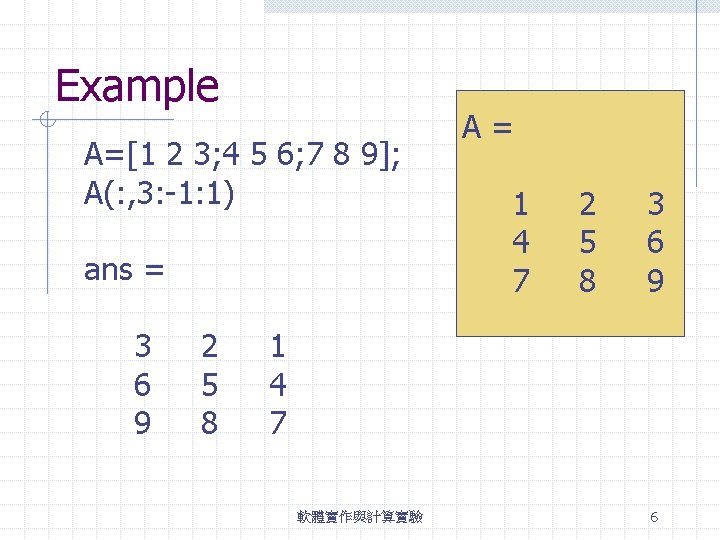 Example

A=[1 2 3;4 5 6;7 8 9];
A(:,3:-1:1)

ans =

3 2 1
6 5 4
9 8 7

A =

1 2 3
4 5 6
7 8 9

軟體實作與計算實驗

6